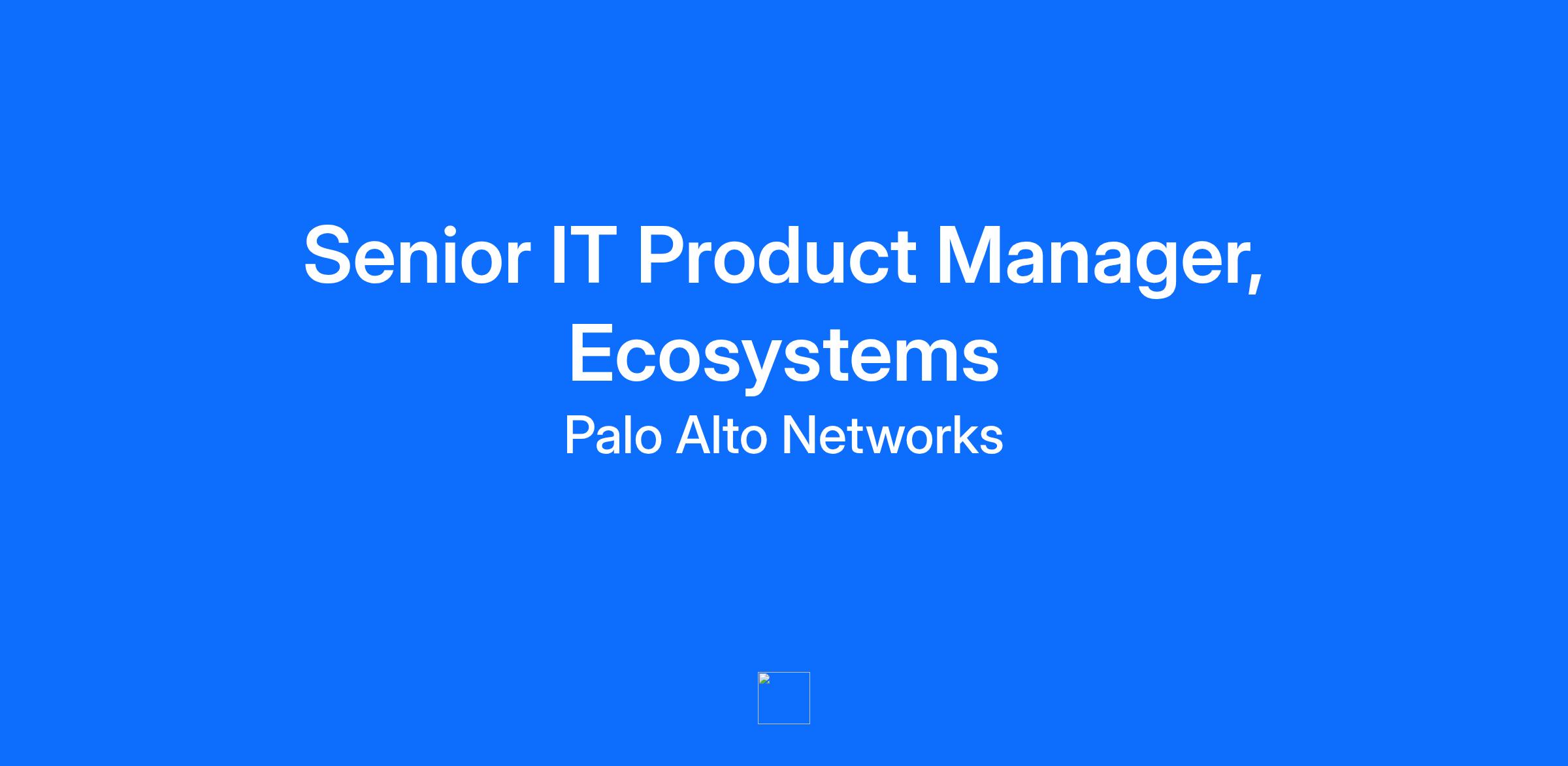 Senior IT Product Manager, Ecosystems

Palo Alto Networks